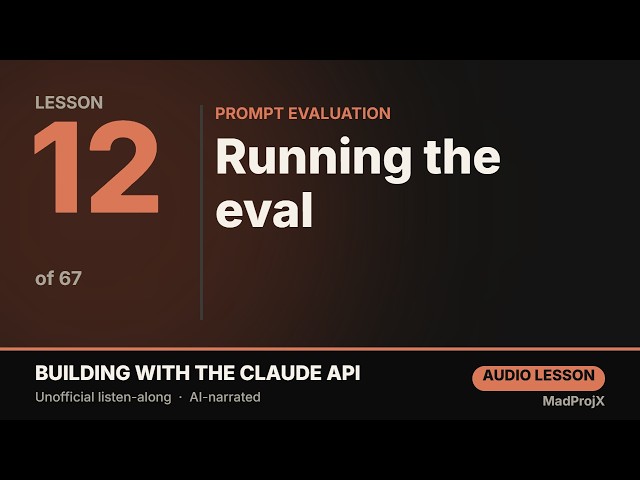 LESSON
12
of 67

PROMPT EVALUATION
Running the eval

BUILDING WITH THE CLAUDE API
Unofficial listen-along · AI-narrated

AUDIO LESSON
MadProjX